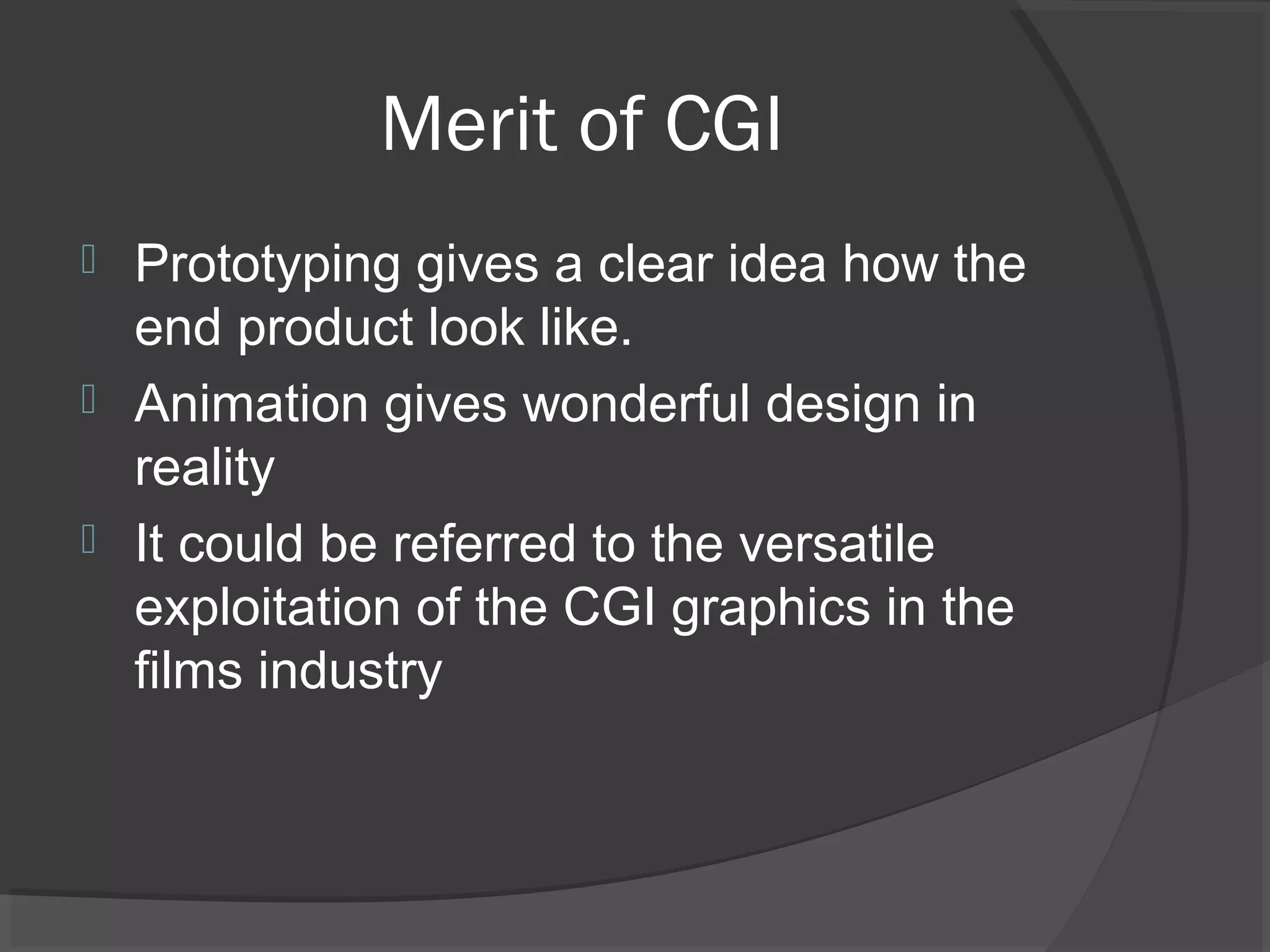 Merit of CGI

Prototyping gives a clear idea how the end product look like.

Animation gives wonderful design in reality

It could be referred to the versatile exploitation of the CGI graphics in the films industry